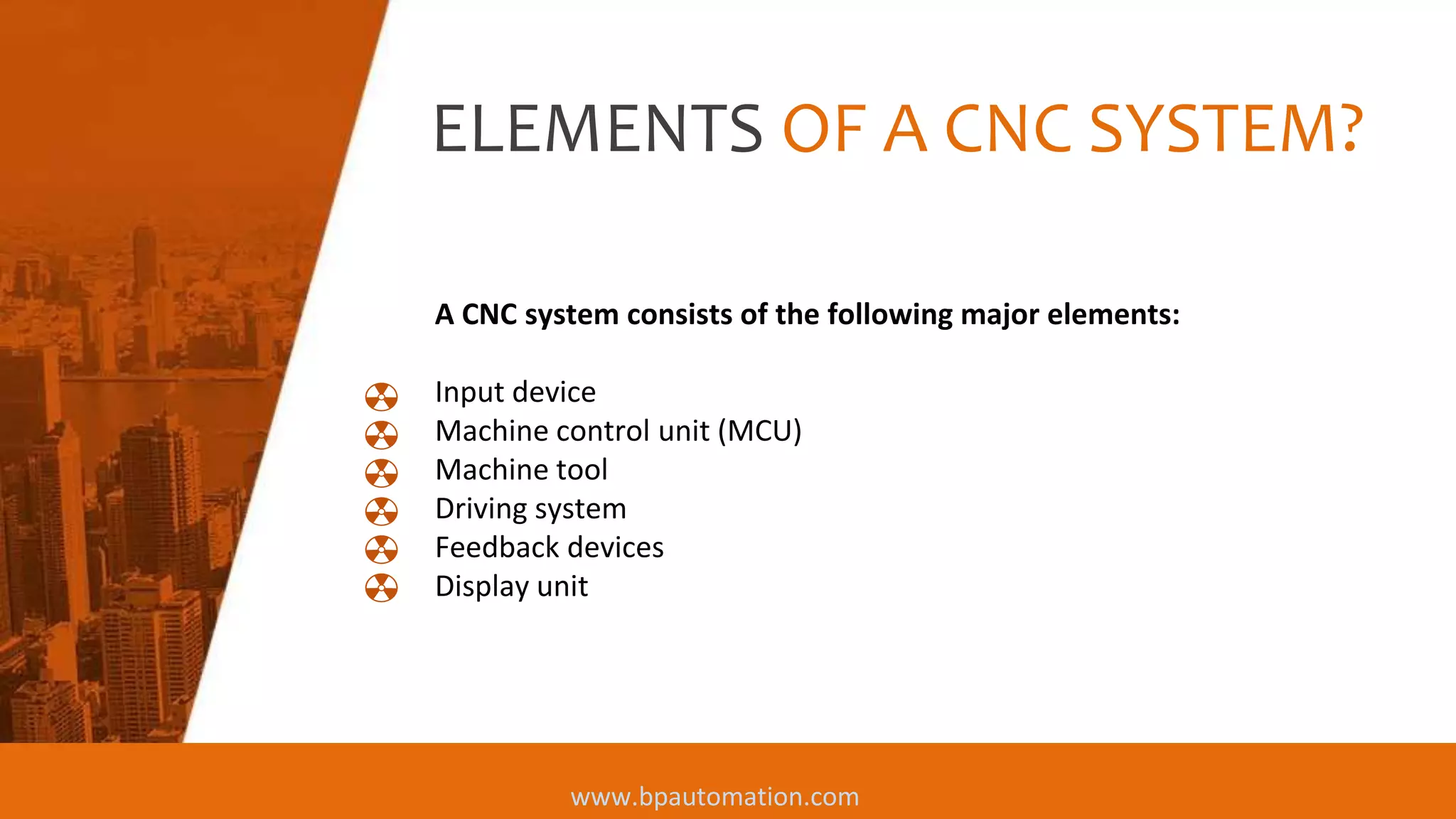 ELEMENTS OF A CNC SYSTEM?

A CNC system consists of the following major elements:

Input device
Machine control unit (MCU)
Machine tool
Driving system
Feedback devices
Display unit

www.bpautomation.com